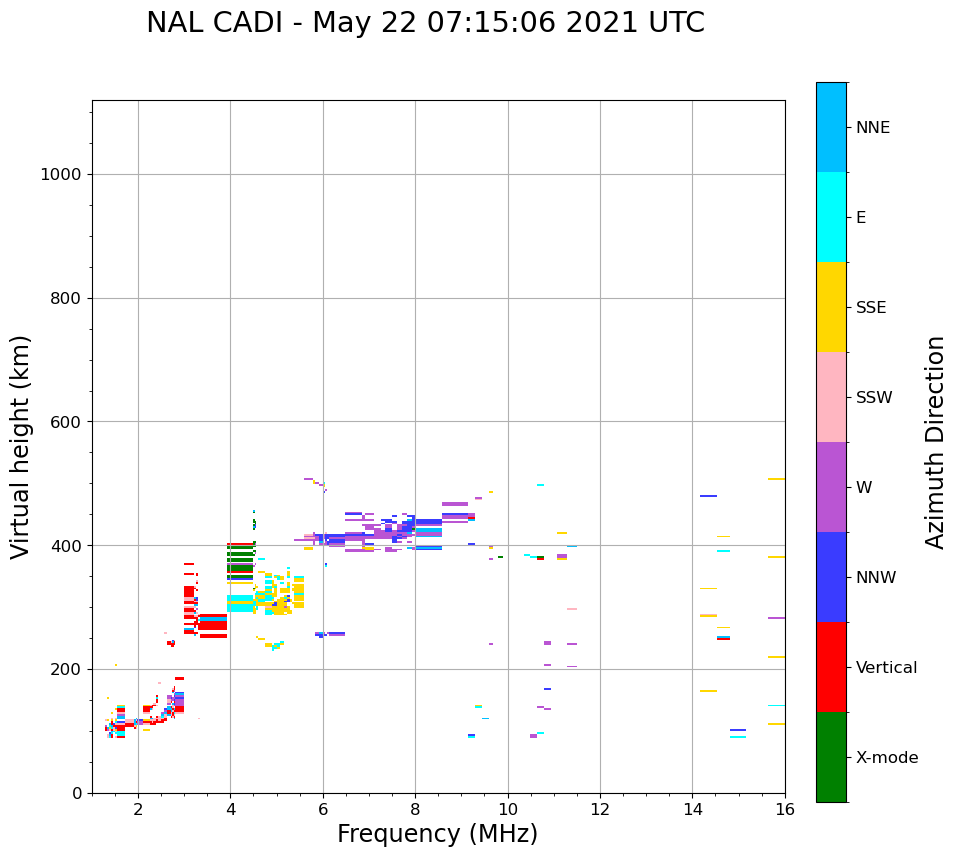 NAL CADI - May 22 07:15:06 2021 UTC

Virtual height (km)

1000
800
600
400
200
0

2
4
6
8
10
12
14
16

Frequency (MHz)

NNE
E
SSE
SSW
W
NNW
Vertical
X-mode

Azimuth Direction